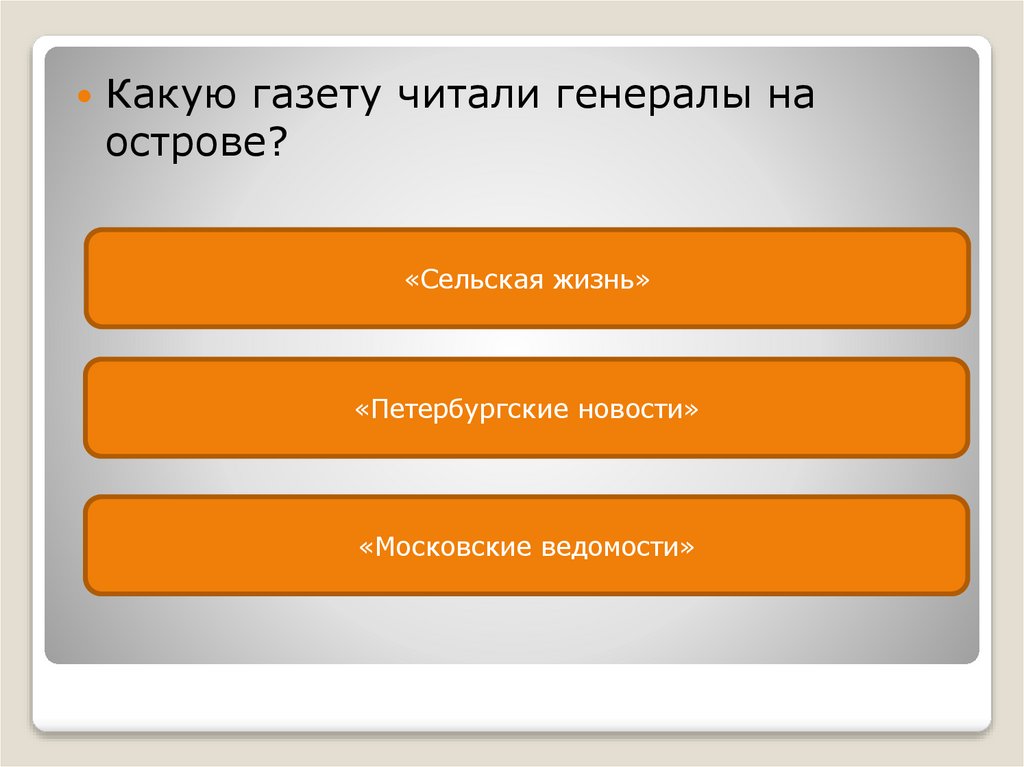 Какую газету читали генералы на острове?

«Сельская жизнь»

«Петербургские новости»

«Московские ведомости»